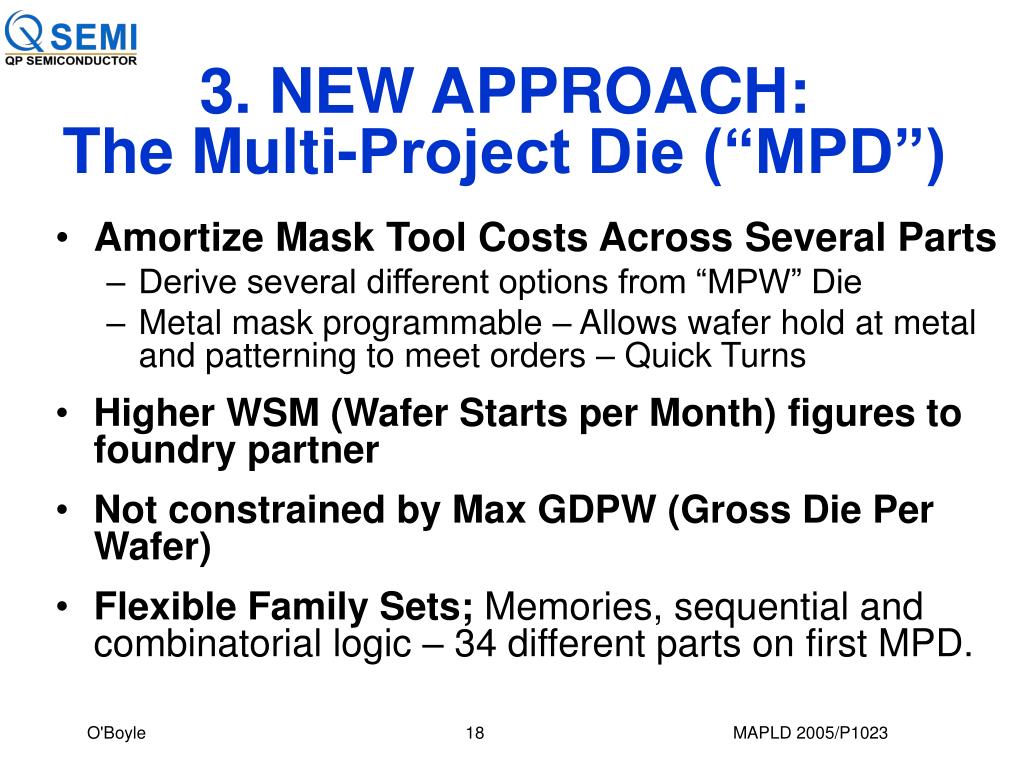 QSEMI
QP SEMICONDUCTOR

3. NEW APPROACH:
The Multi-Project Die (“MPD”)

• Amortize Mask Tool Costs Across Several Parts
– Derive several different options from “MPW” Die
– Metal mask programmable – Allows wafer hold at metal and patterning to meet orders – Quick Turns

• Higher WSM (Wafer Starts per Month) figures to foundry partner

• Not constrained by Max GDPW (Gross Die Per Wafer)

• Flexible Family Sets; Memories, sequential and combinatorial logic – 34 different parts on first MPD.

O'Boyle
18
MAPLD 2005/P1023